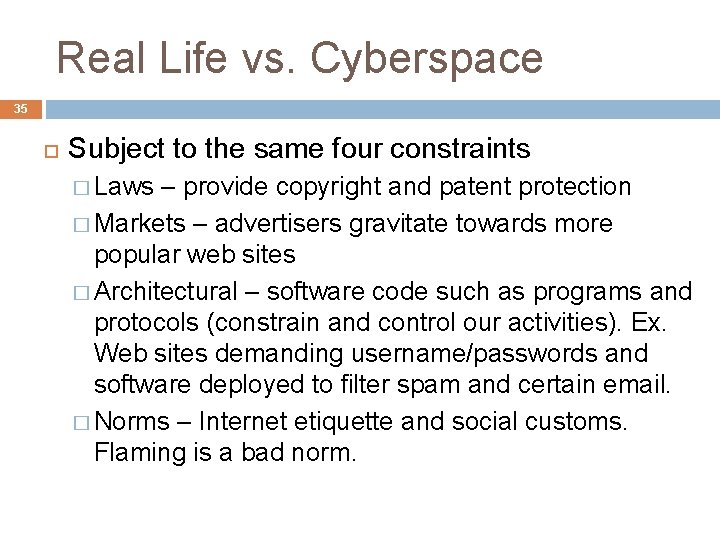 Real Life vs. Cyberspace

35

Subject to the same four constraints

Laws – provide copyright and patent protection

Markets – advertisers gravitate towards more popular web sites

Architectural – software code such as programs and protocols (constrain and control our activities). Ex. Web sites demanding username/passwords and software deployed to filter spam and certain email.

Norms – Internet etiquette and social customs. Flaming is a bad norm.